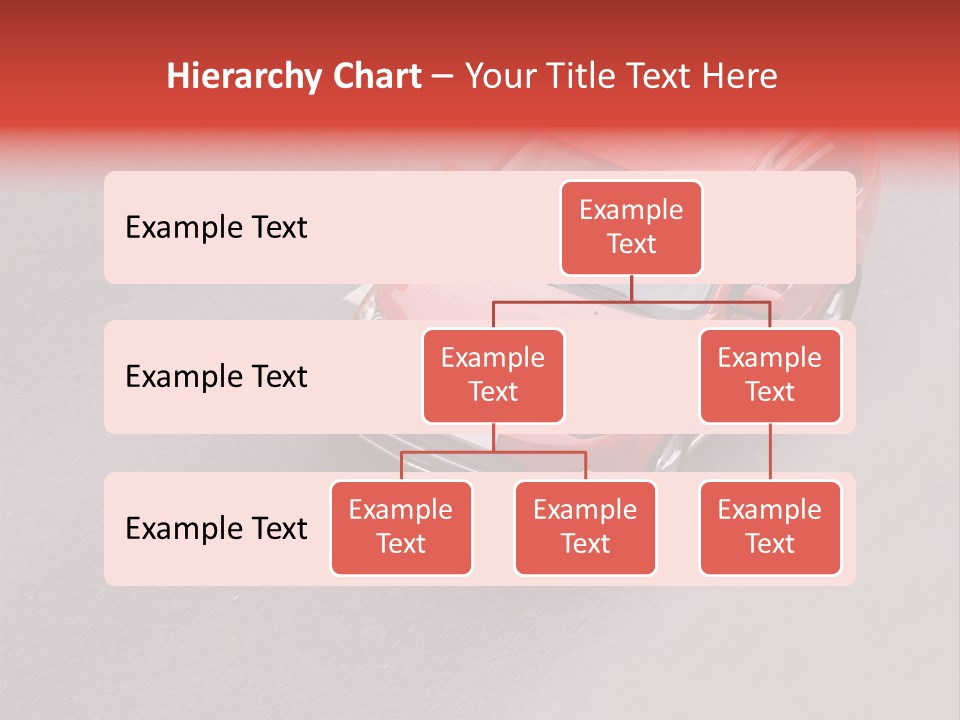 Hierarchy Chart – Your Title Text Here

Example Text

Example Text

Example Text

Example Text

Example Text

Example Text

Example Text

Example Text

Example Text